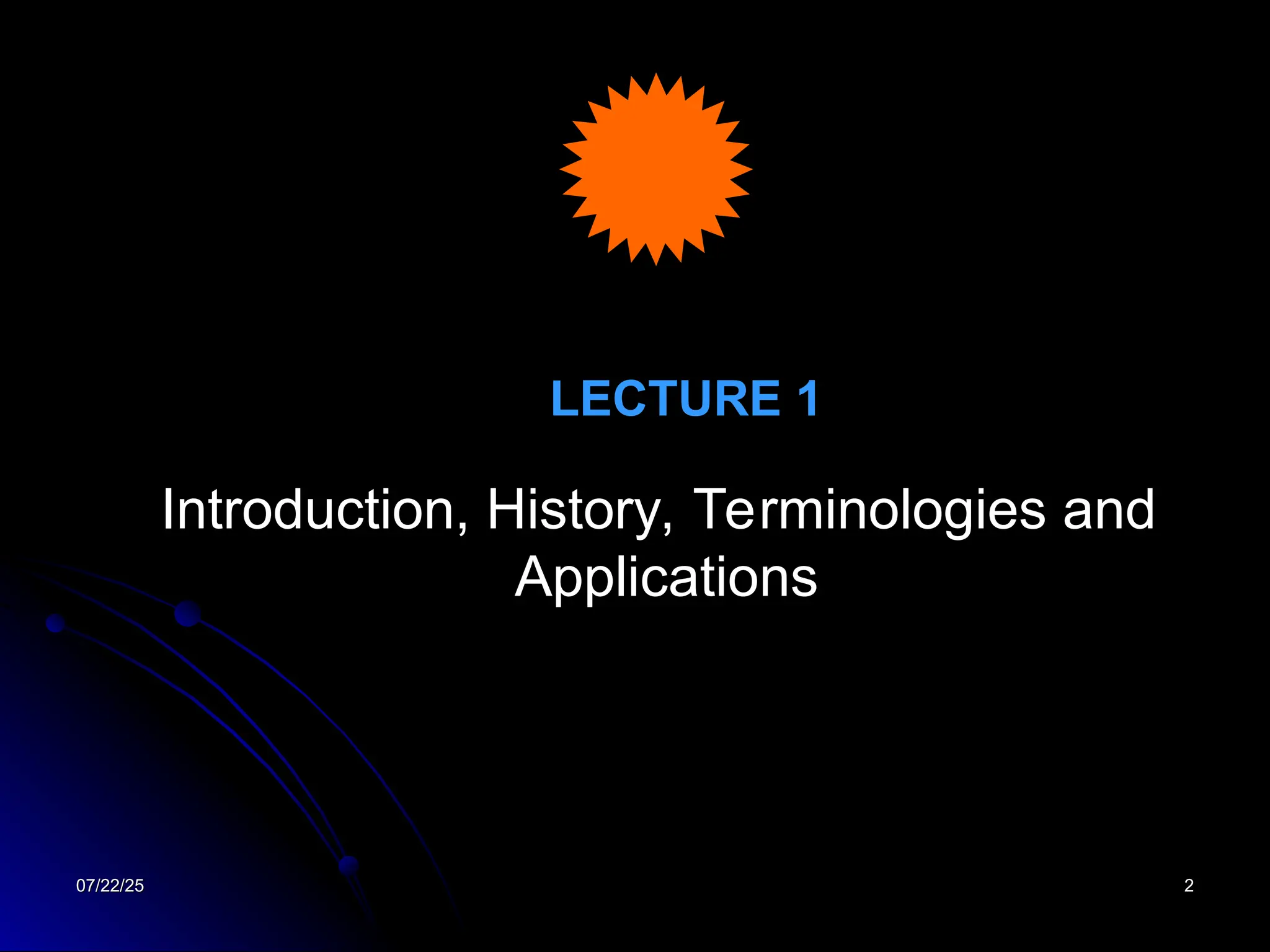 LECTURE 1

Introduction, History, Terminologies and Applications

07/22/25

2